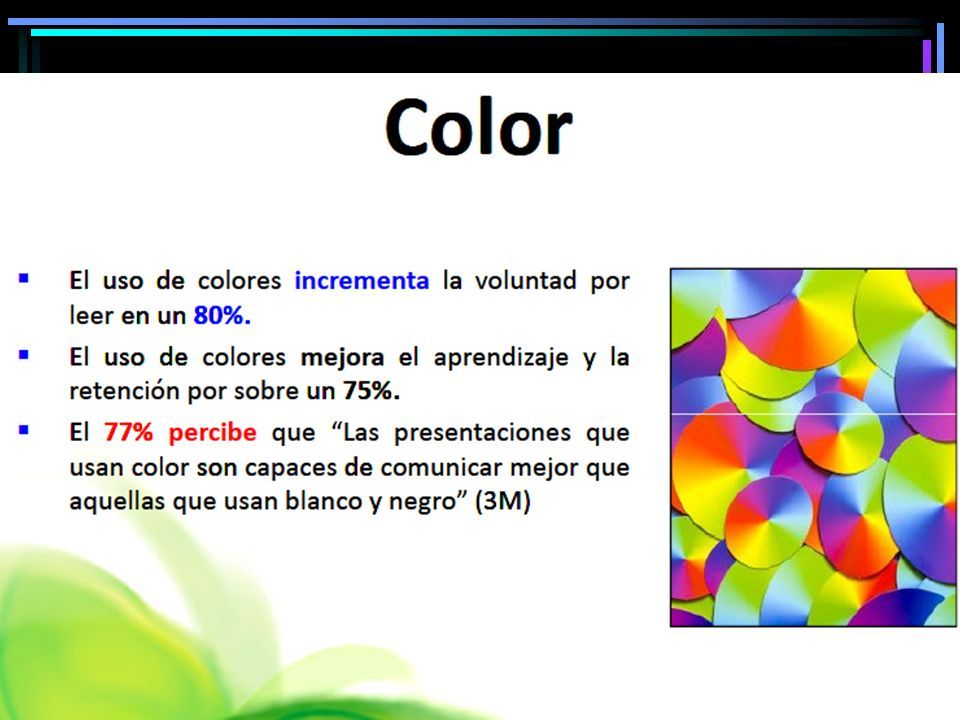 Color

▪ El uso de colores incrementa la voluntad por leer en un 80%.

▪ El uso de colores mejora el aprendizaje y la retención por sobre un 75%.

▪ El 77% percibe que “Las presentaciones que usan color son capaces de comunicar mejor que aquellas que usan blanco y negro” (3M)